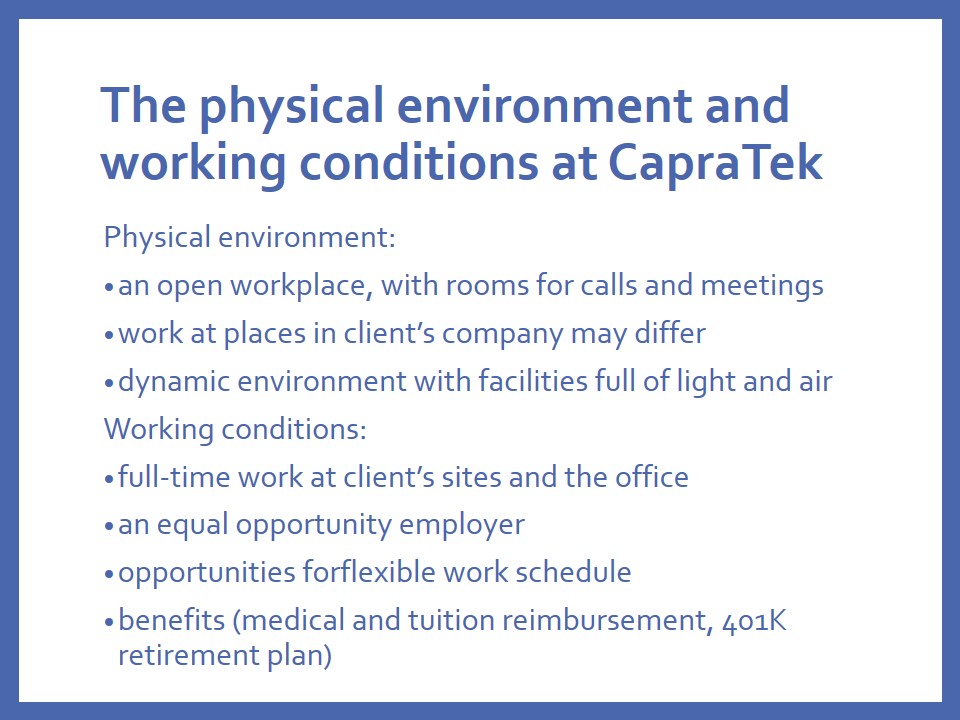 The physical environment and working conditions at CapraTek

Physical environment:

• an open workplace, with rooms for calls and meetings

• work at places in client's company may differ

• dynamic environment with facilities full of light and air

Working conditions:

• full-time work at client's sites and the office

• an equal opportunity employer

• opportunities forflexible work schedule

• benefits (medical and tuition reimbursement, 401K retirement plan)